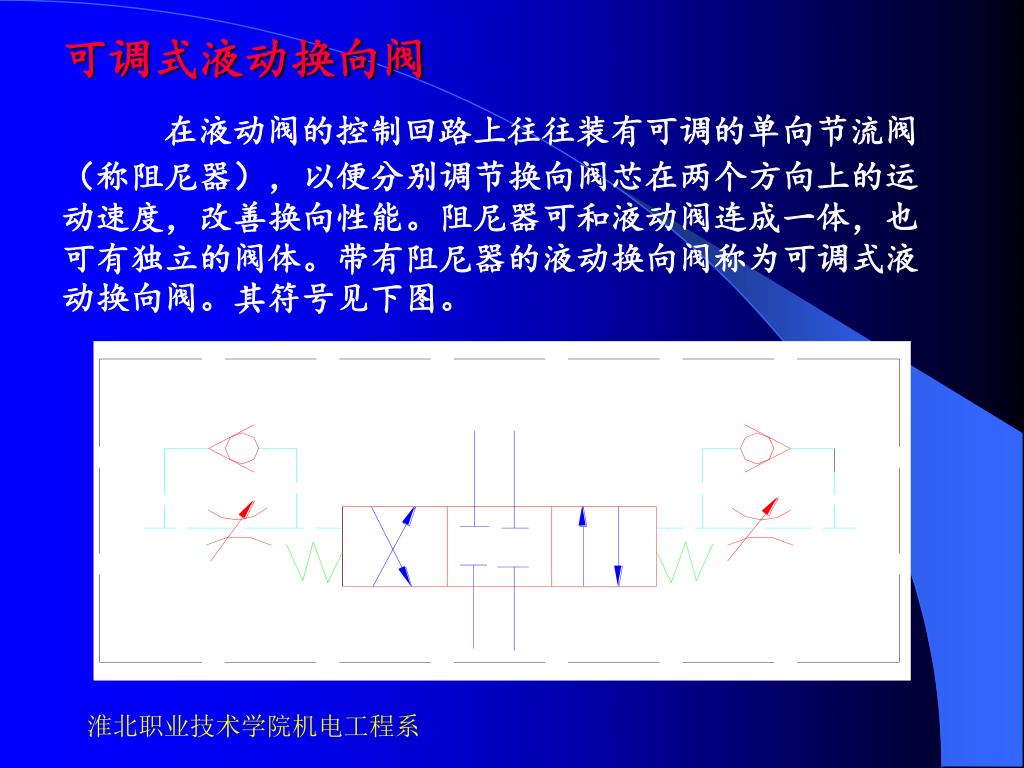 可调式液动换向阀

在液动阀的控制回路上往往装有可调的单向节流阀（称阻尼器），以便分别调节换向阀芯在两个方向上的运动速度，改善换向性能。阻尼器可和液动阀连成一体，也可有独立的阀体。带有阻尼器的液动换向阀称为可调式液动换向阀。其符号见下图。

淮北职业技术学院机电工程系